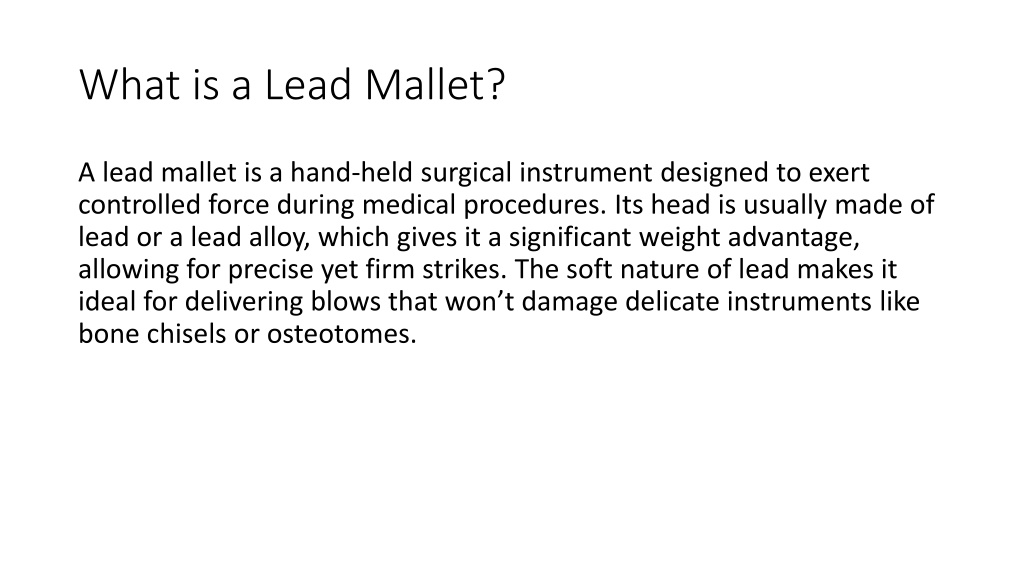 What is a Lead Mallet?

A lead mallet is a hand-held surgical instrument designed to exert controlled force during medical procedures. Its head is usually made of lead or a lead alloy, which gives it a significant weight advantage, allowing for precise yet firm strikes. The soft nature of lead makes it ideal for delivering blows that won’t damage delicate instruments like bone chisels or osteotomes.